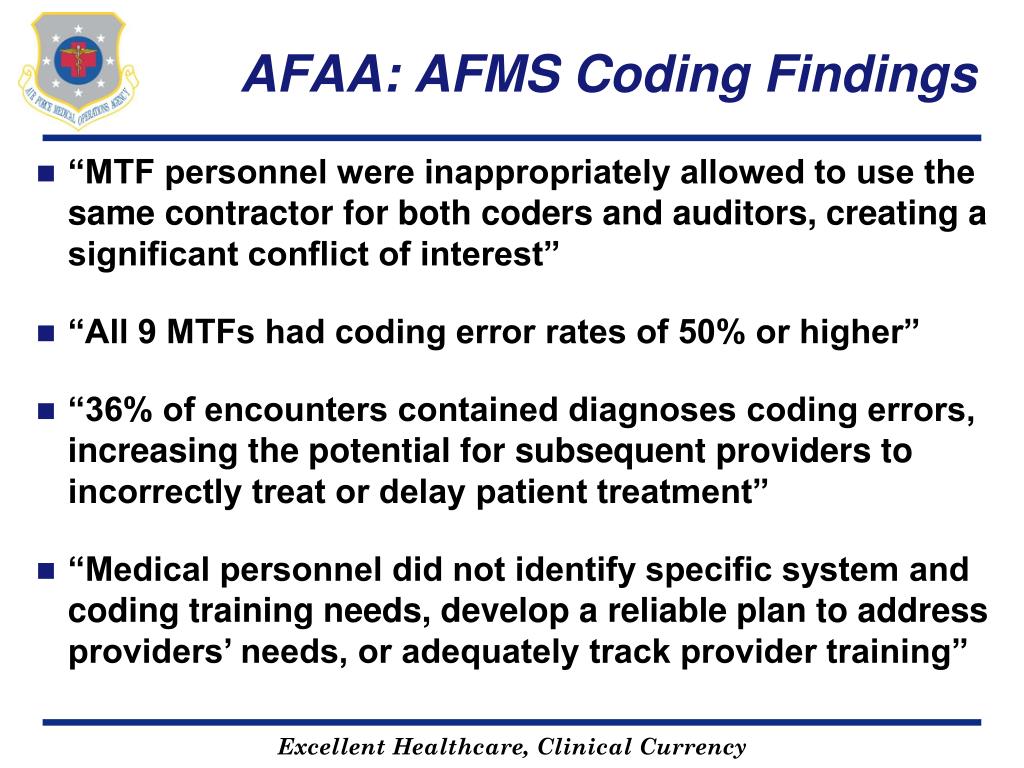 AIR FORCE MEDICAL OPERATIONS AGENCY

AFAA: AFMS Coding Findings

“MTF personnel were inappropriately allowed to use the same contractor for both coders and auditors, creating a significant conflict of interest”

“All 9 MTFs had coding error rates of 50% or higher”

“36% of encounters contained diagnoses coding errors, increasing the potential for subsequent providers to incorrectly treat or delay patient treatment”

“Medical personnel did not identify specific system and coding training needs, develop a reliable plan to address providers’ needs, or adequately track provider training”

Excellent Healthcare, Clinical Currency